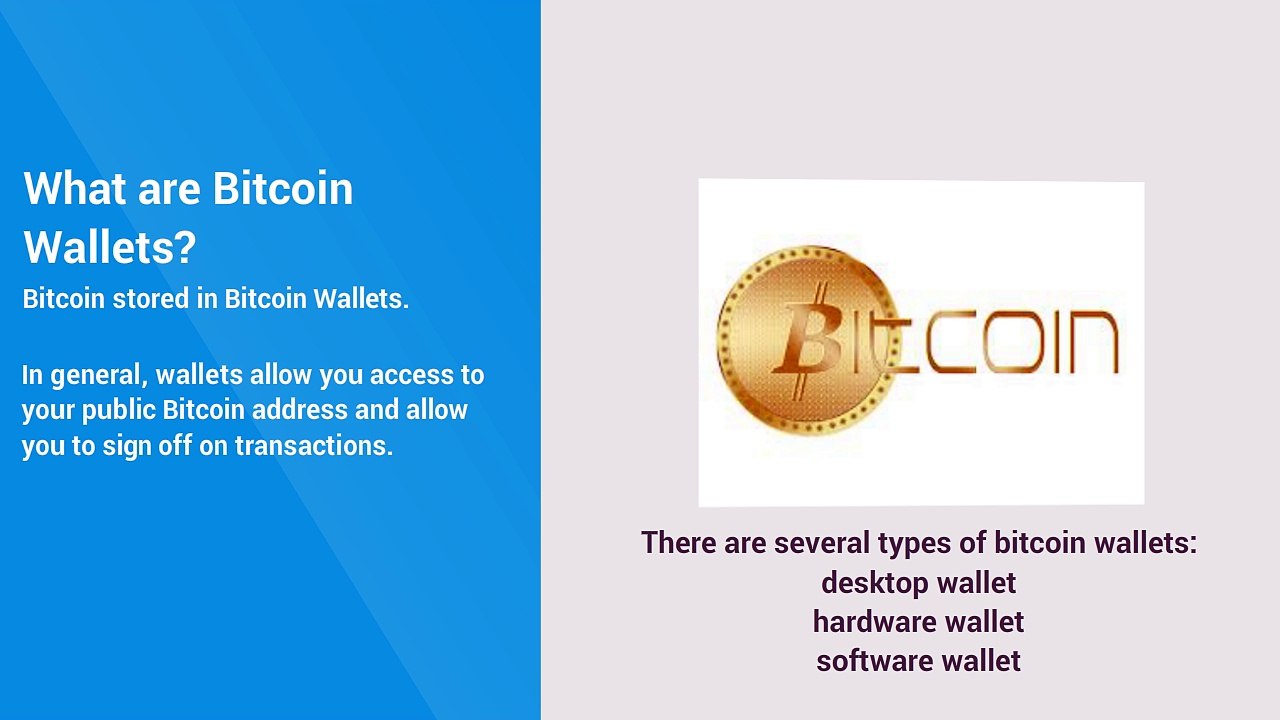 What are Bitcoin Wallets?
Bitcoin stored in Bitcoin Wallets.

In general, wallets allow you access to your public Bitcoin address and allow you to sign off on transactions.

BITCOIN

There are several types of bitcoin wallets:
desktop wallet
hardware wallet
software wallet